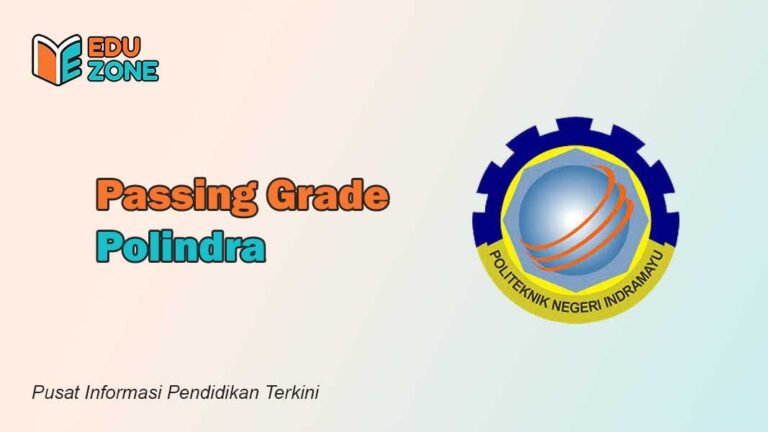 EDU
ZONE

Passing Grade
Polindra

POLITEKNIK NEGERI INDRAMAYU

Pusat Informasi Pendidikan Terkini